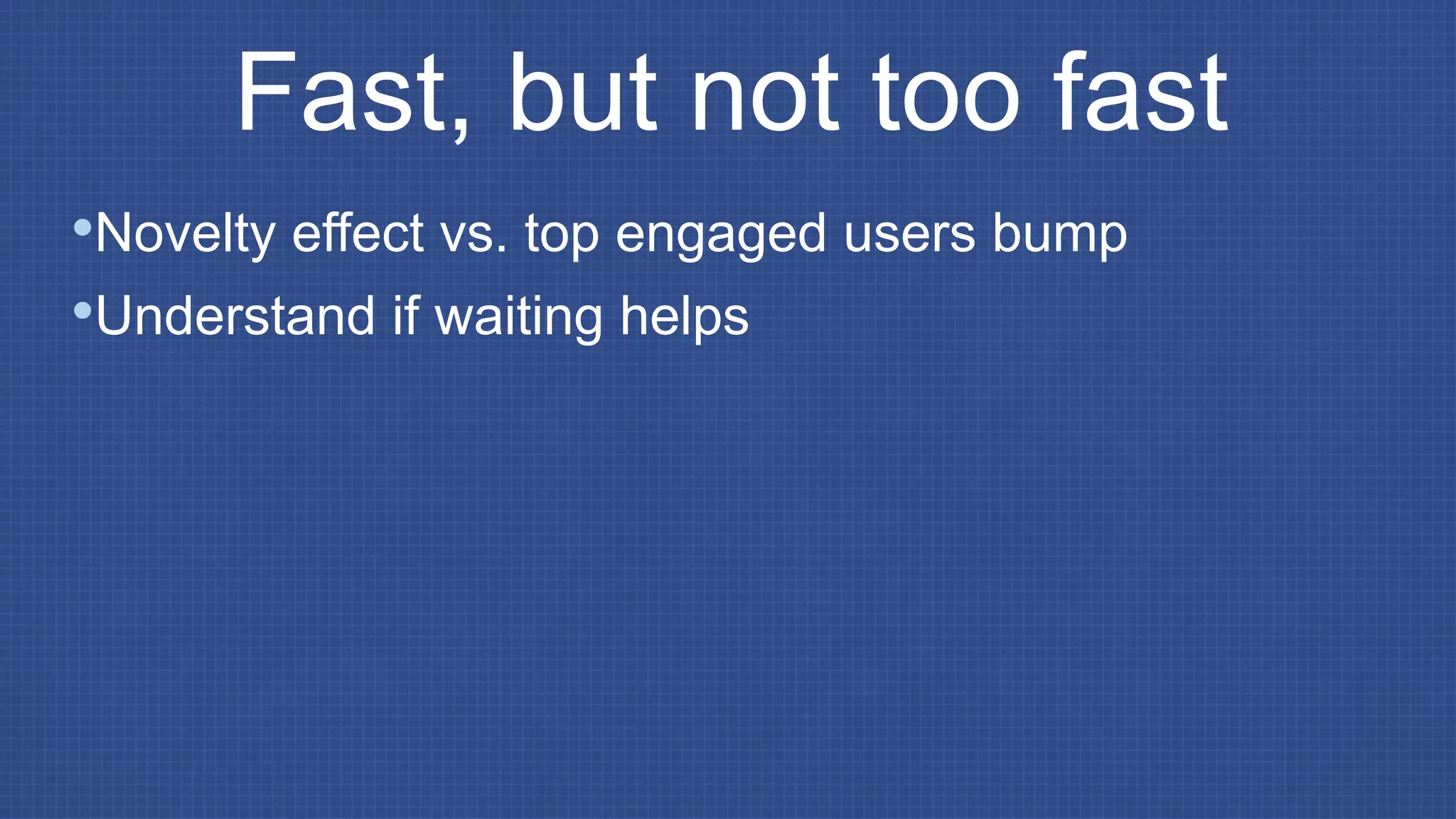 Fast, but not too fast

•Novelty effect vs. top engaged users bump
•Understand if waiting helps